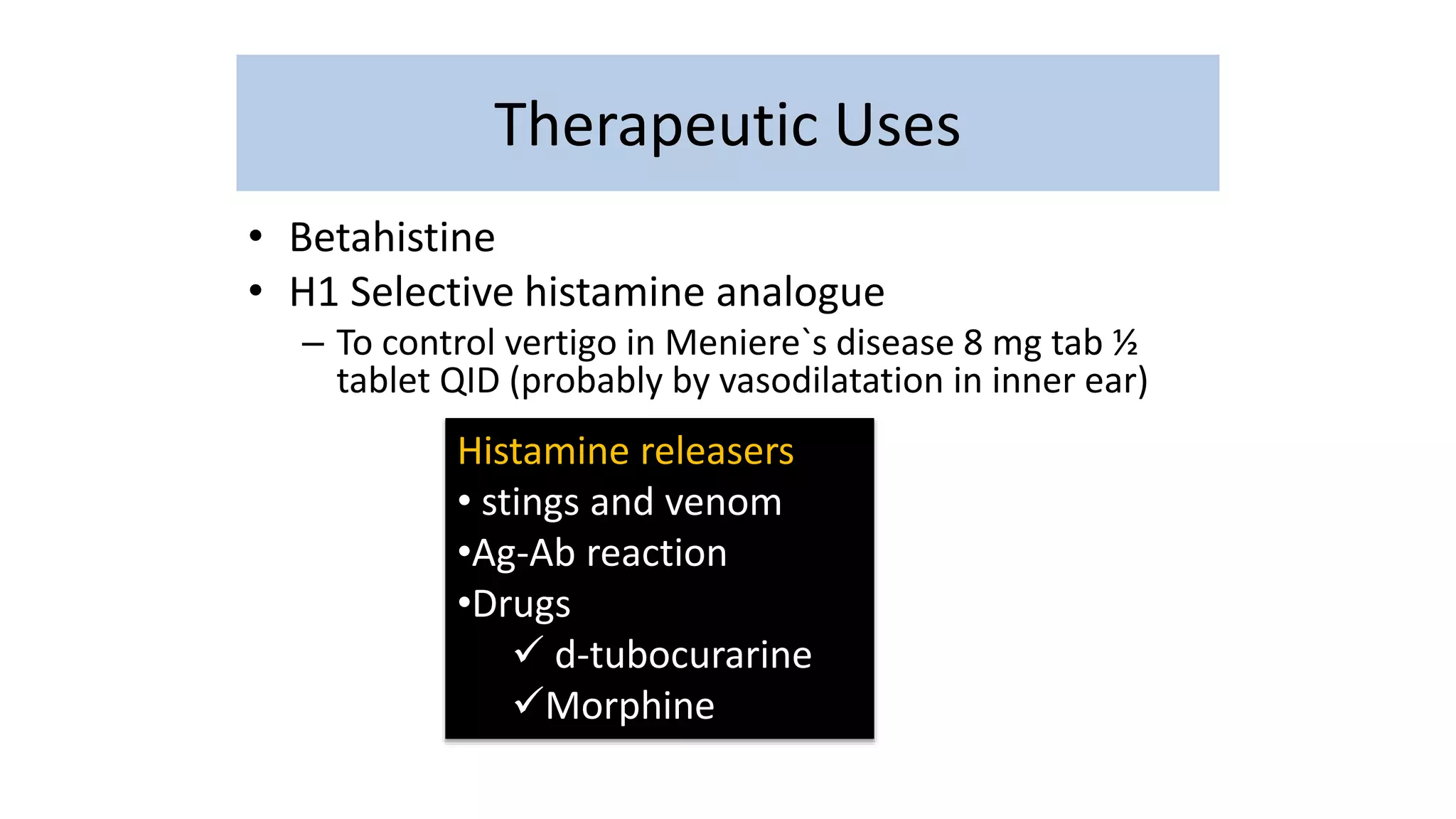 Therapeutic Uses

• Betahistine
• H1 Selective histamine analogue
– To control vertigo in Meniere`s disease 8 mg tab ½ tablet QID (probably by vasodilatation in inner ear)

Histamine releasers
• stings and venom
•Ag-Ab reaction
•Drugs
✓ d-tubocurarine
✓Morphine